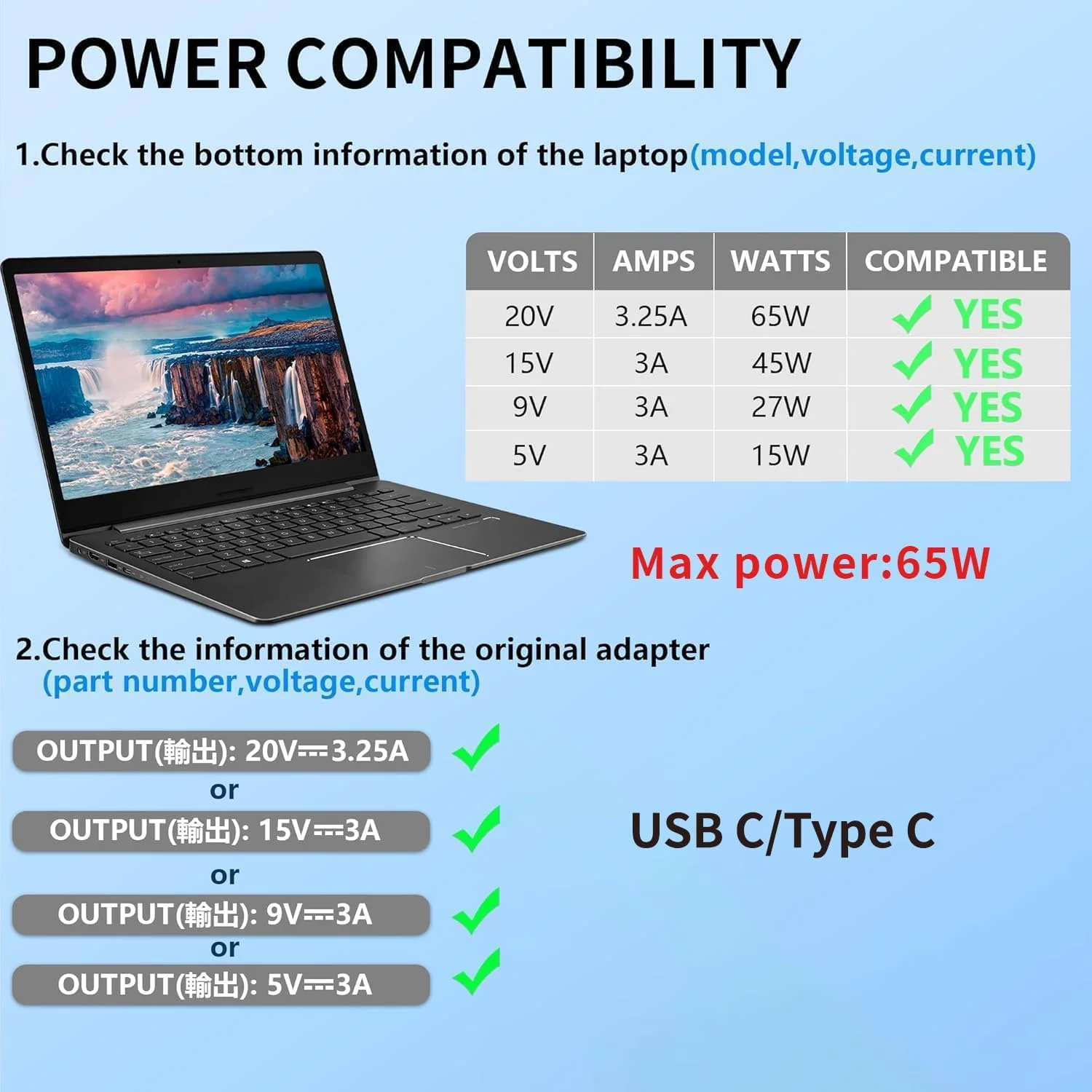 POWER COMPATIBILITY

1.Check the bottom information of the laptop(model,voltage,current)

| VOLTS | AMPS | WATTS | COMPATIBLE |
|---|---|---|---|
| 20V | 3.25A | 65W | ✓ YES |
| 15V | 3A | 45W | ✓ YES |
| 9V | 3A | 27W | ✓ YES |
| 5V | 3A | 15W | ✓ YES |

Max power:65W

2.Check the information of the original adapter (part number,voltage,current)

OUTPUT(輸出): 20V⎓3.25A ✓
or
OUTPUT(輸出): 15V⎓3A ✓
or
OUTPUT(輸出): 9V⎓3A ✓
or
OUTPUT(輸出): 5V⎓3A ✓

USB C/Type C